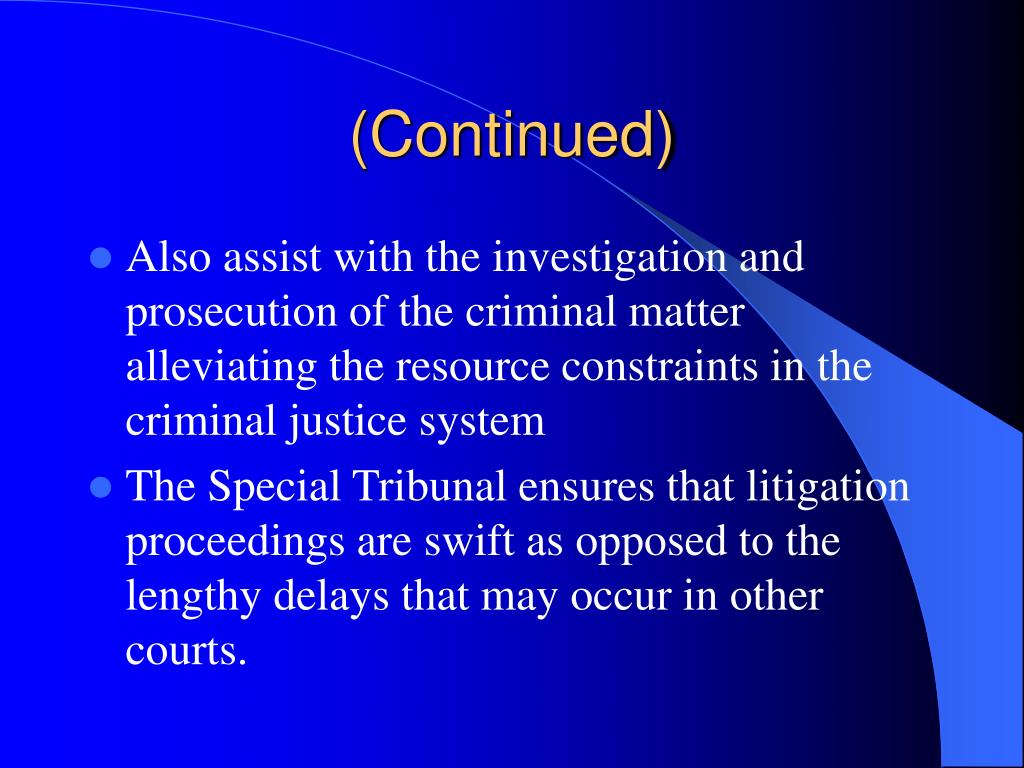 (Continued)

- Also assist with the investigation and prosecution of the criminal matter alleviating the resource constraints in the criminal justice system
- The Special Tribunal ensures that litigation proceedings are swift as opposed to the lengthy delays that may occur in other courts.